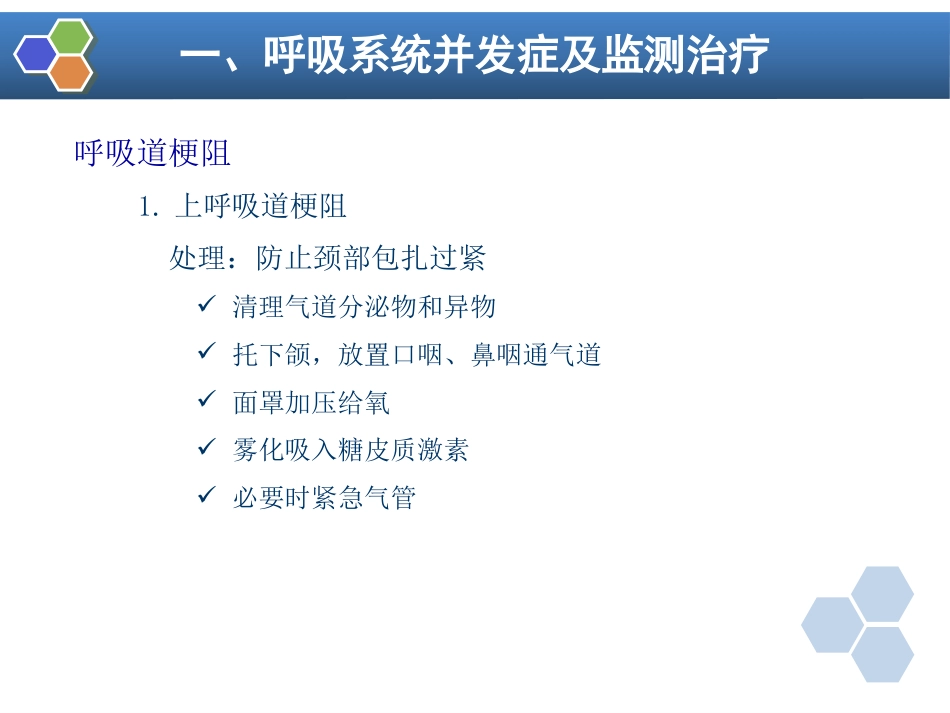 一、呼吸系统并发症及监测治疗

呼吸道梗阻

1. 上呼吸道梗阻

处理：防止颈部包扎过紧

✓ 清理气道分泌物和异物

✓ 托下颌，放置口咽、鼻咽通气道

✓ 面罩加压给氧

✓ 雾化吸入糖皮质激素

✓ 必要时紧急气管